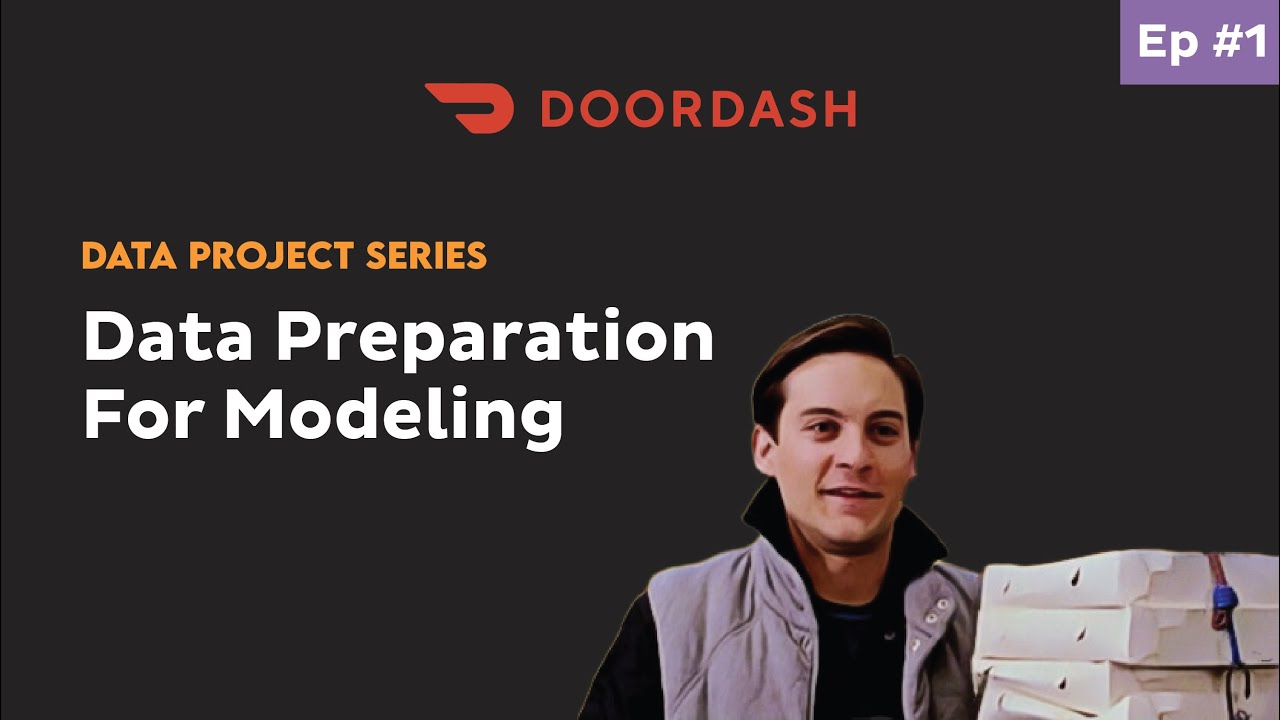 Ep #1

DOORDASH

DATA PROJECT SERIES

Data Preparation For Modeling